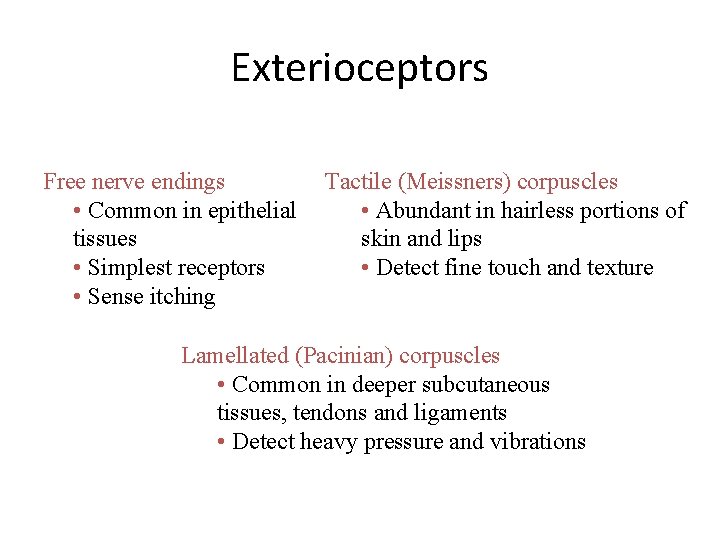 Exterioceptors

Free nerve endings
• Common in epithelial tissues
• Simplest receptors
• Sense itching

Tactile (Meissners) corpuscles
• Abundant in hairless portions of skin and lips
• Detect fine touch and texture

Lamellated (Pacinian) corpuscles
• Common in deeper subcutaneous tissues, tendons and ligaments
• Detect heavy pressure and vibrations